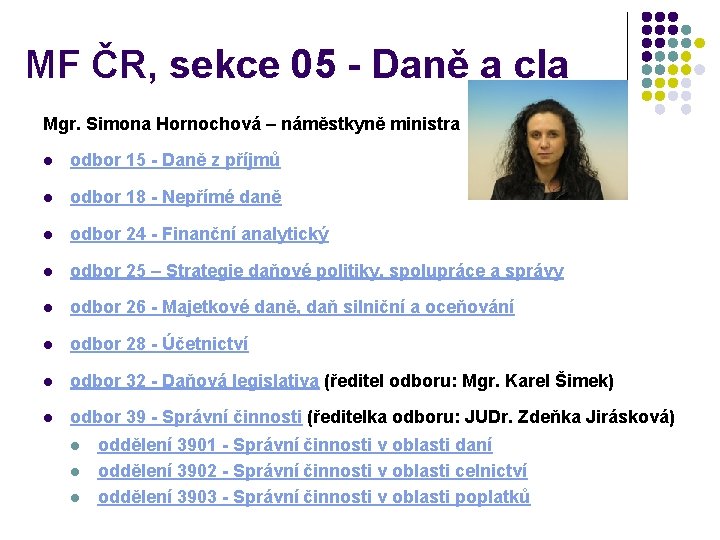 MF ČR, sekce 05 - Daně a cla

Mgr. Simona Hornochová – náměstkyně ministra

- odbor 15 - Daně z příjmů
- odbor 18 - Nepřímé daně
- odbor 24 - Finanční analytický
- odbor 25 – Strategie daňové politiky, spolupráce a správy
- odbor 26 - Majetkové daně, daň silniční a oceňování
- odbor 28 - Účetnictví
- odbor 32 - Daňová legislativa (ředitel odboru: Mgr. Karel Šimek)
- odbor 39 - Správní činnosti (ředitelka odboru: JUDr. Zdeňka Jirásková)
  - oddělení 3901 - Správní činnosti v oblasti daní
  - oddělení 3902 - Správní činnosti v oblasti celnictví
  - oddělení 3903 - Správní činnosti v oblasti poplatků